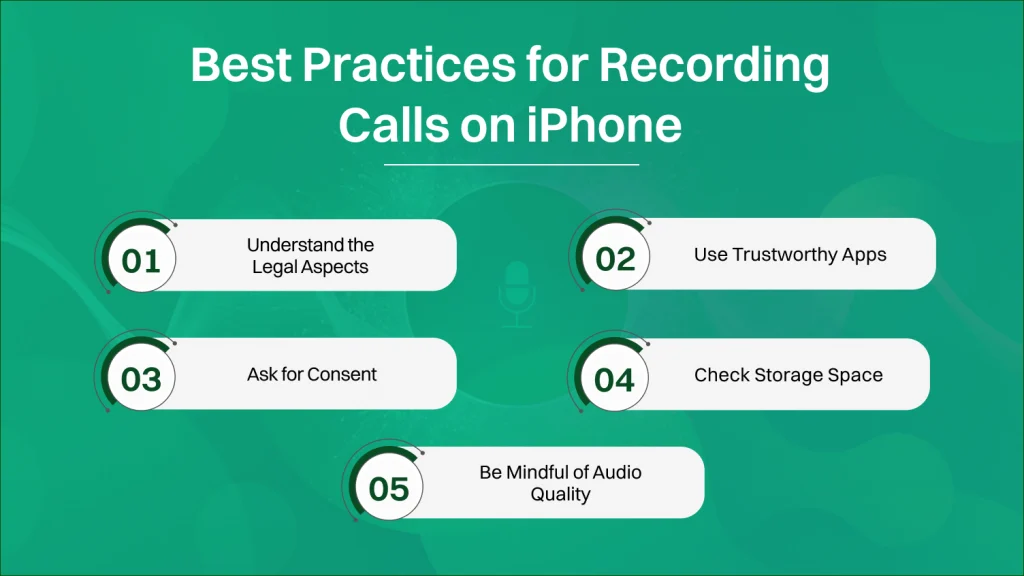 Best Practices for Recording Calls on iPhone

01 Understand the Legal Aspects

02 Use Trustworthy Apps

03 Ask for Consent

04 Check Storage Space

05 Be Mindful of Audio Quality